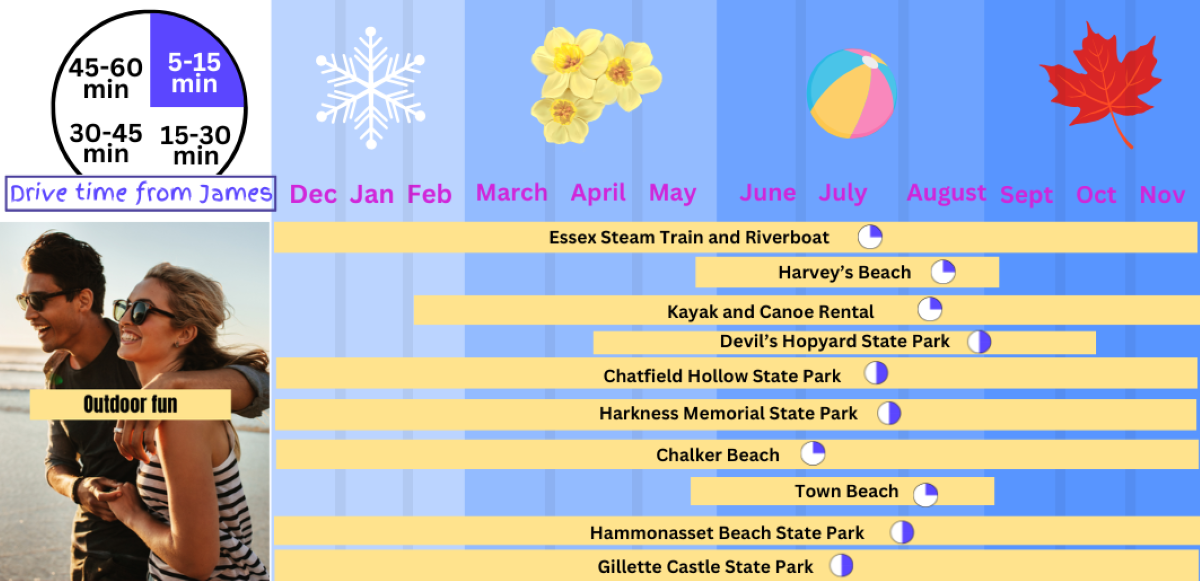 45-60 min
5-15 min
30-45 min
15-30 min
Drive time from James

Dec Jan Feb March April May June July August Sept Oct Nov

Essex Steam Train and Riverboat
Harvey's Beach
Kayak and Canoe Rental
Devil's Hopyard State Park
Chatfield Hollow State Park
Harkness Memorial State Park
Chalker Beach
Town Beach
Hammonasset Beach State Park
Gillette Castle State Park

Outdoor fun